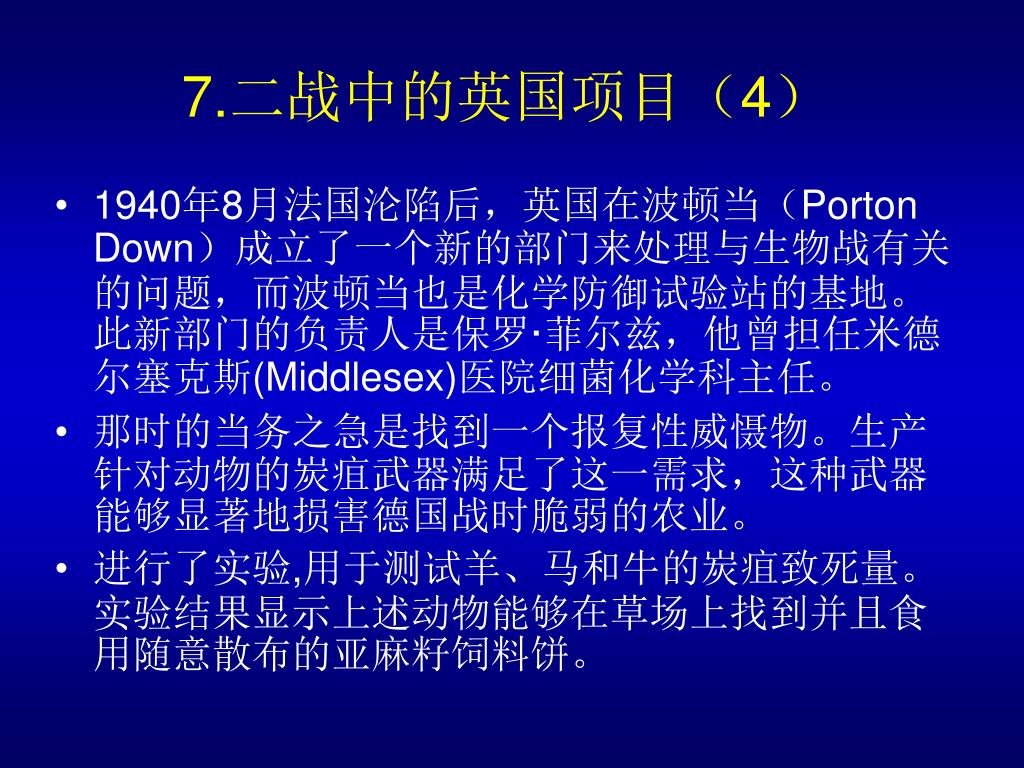 7.二战中的英国项目（4）

• 1940年8月法国沦陷后，英国在波顿当（Porton Down）成立了一个新的部门来处理与生物战有关的问题，而波顿当也是化学防御试验站的基地。此新部门的负责人是保罗·菲尔兹，他曾担任米德尔塞克斯(Middlesex)医院细菌化学科主任。

• 那时的当务之急是找到一个报复性威慑物。生产针对动物的炭疽武器满足了这一需求，这种武器能够显著地损害德国战时脆弱的农业。

• 进行了实验,用于测试羊、马和牛的炭疽致死量。实验结果显示上述动物能够在草场上找到并且食用随意散布的亚麻籽饲料饼。